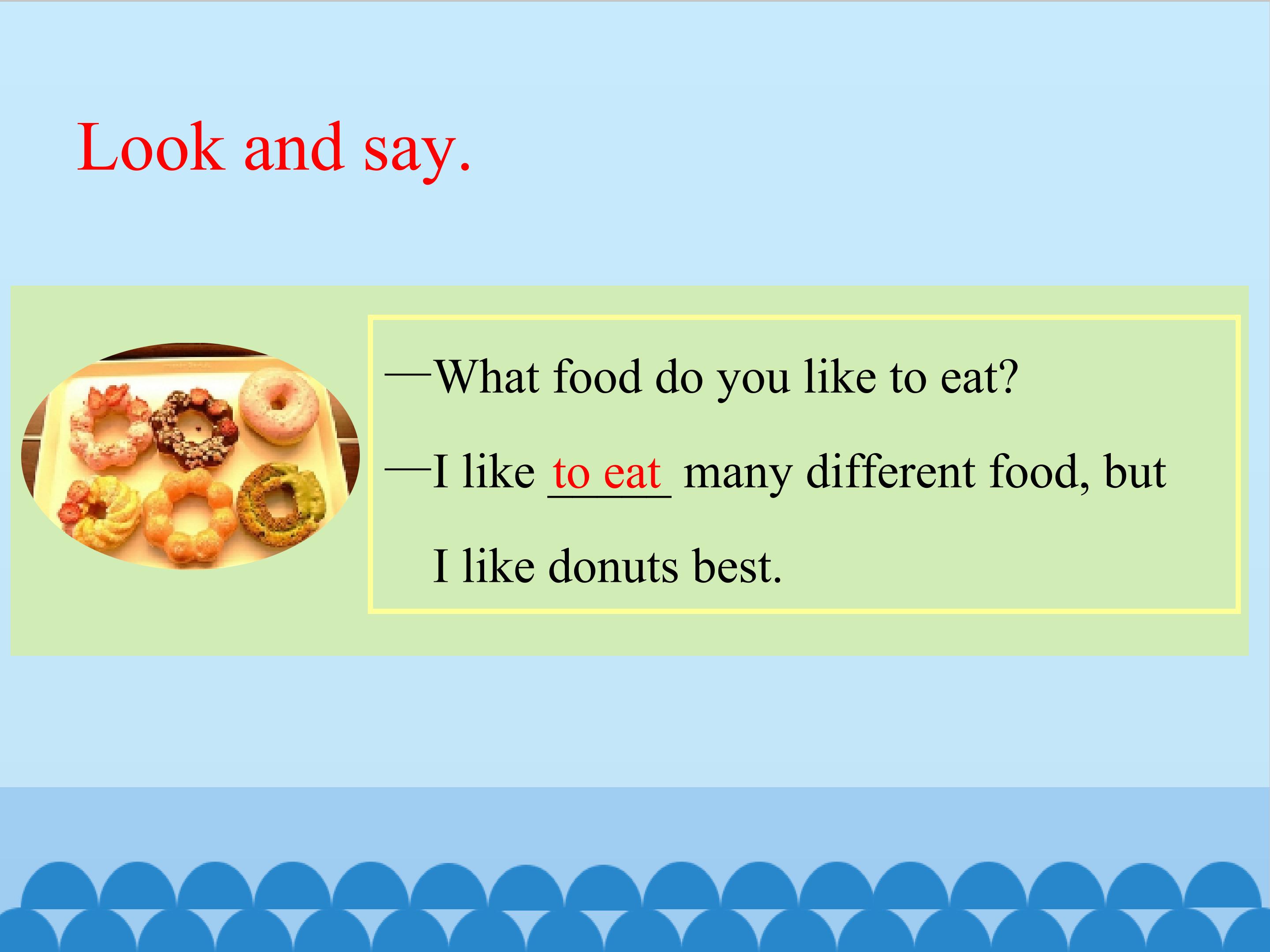 Look and say.

—What food do you like to eat?

—I like to eat many different food, but I like donuts best.